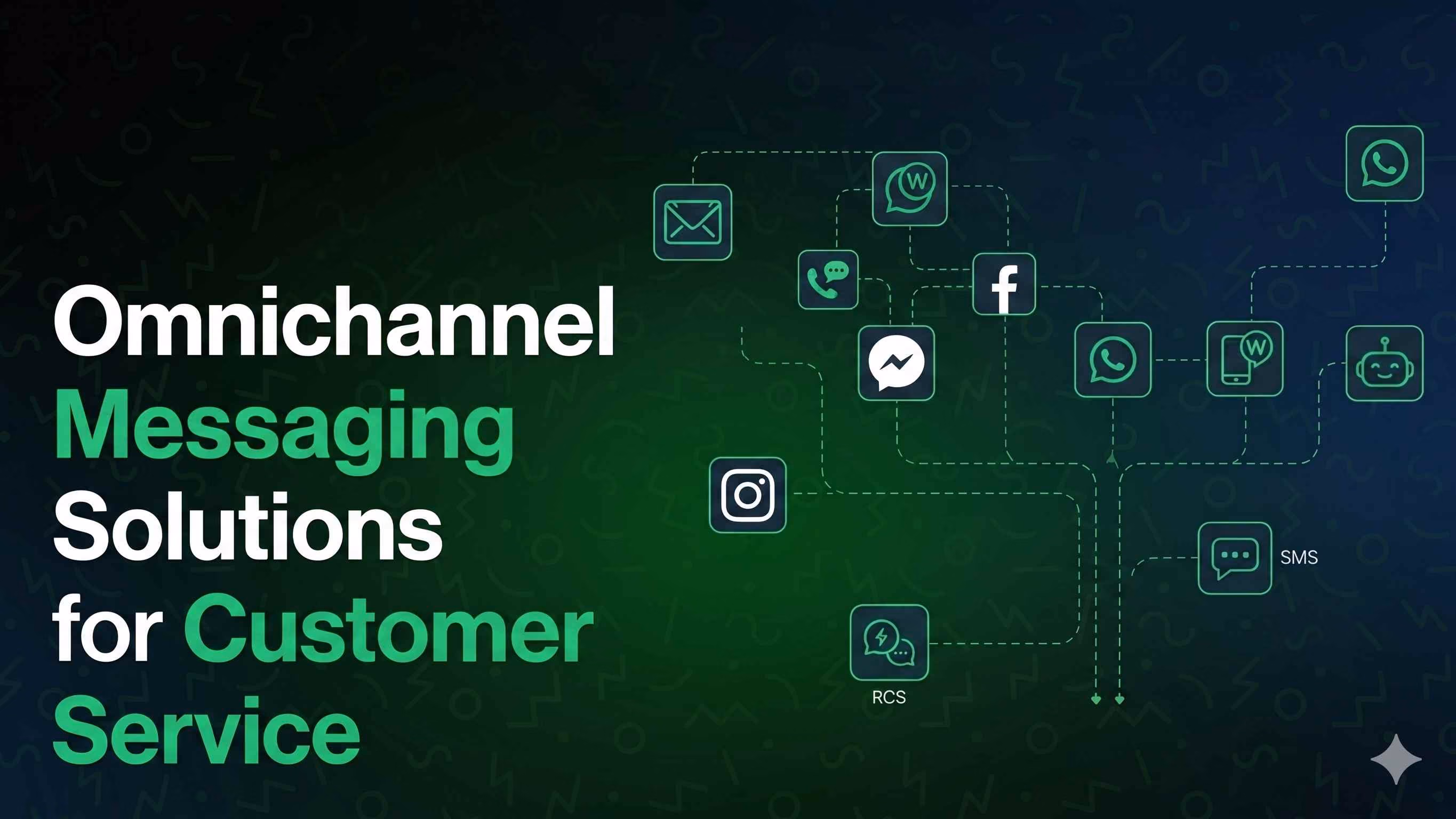 Omnichannel Messaging Solutions for Customer Service

SMS

RCS